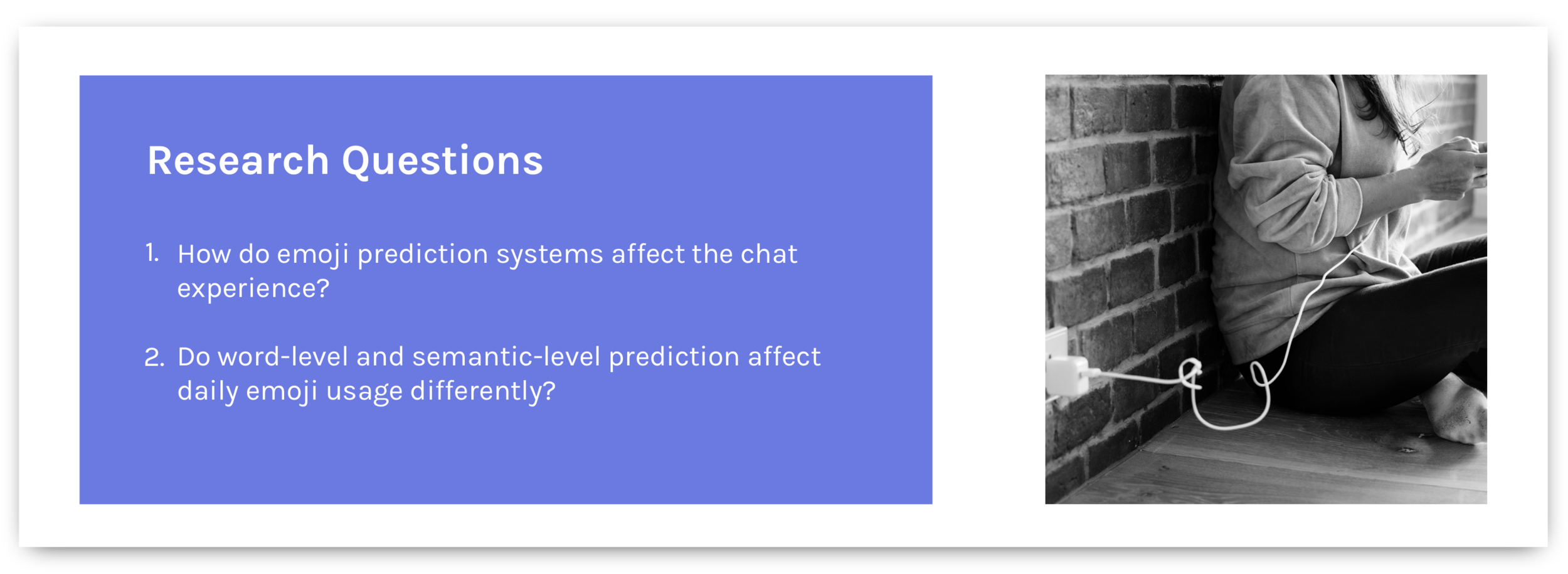 Research Questions

1. How do emoji prediction systems affect the chat experience?

2. Do word-level and semantic-level prediction affect daily emoji usage differently?